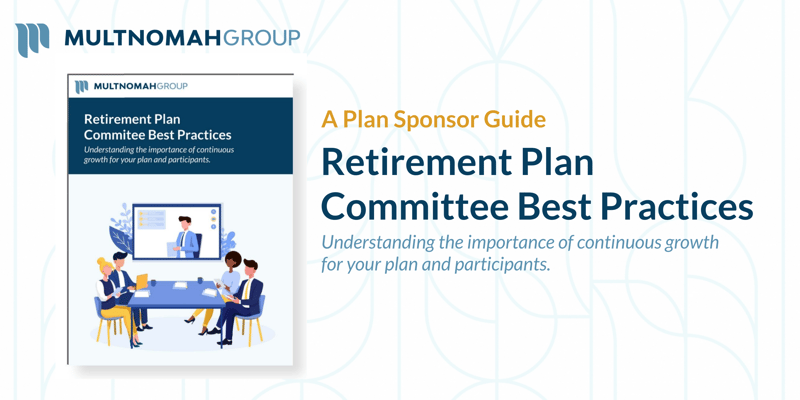 MULTNOMAHGROUP

MULTNOMAHGROUP

Retirement Plan Commitee Best Practices

Understanding the importance of continuous growth for your plan and participants.

A Plan Sponsor Guide

Retirement Plan Committee Best Practices

Understanding the importance of continuous growth for your plan and participants.